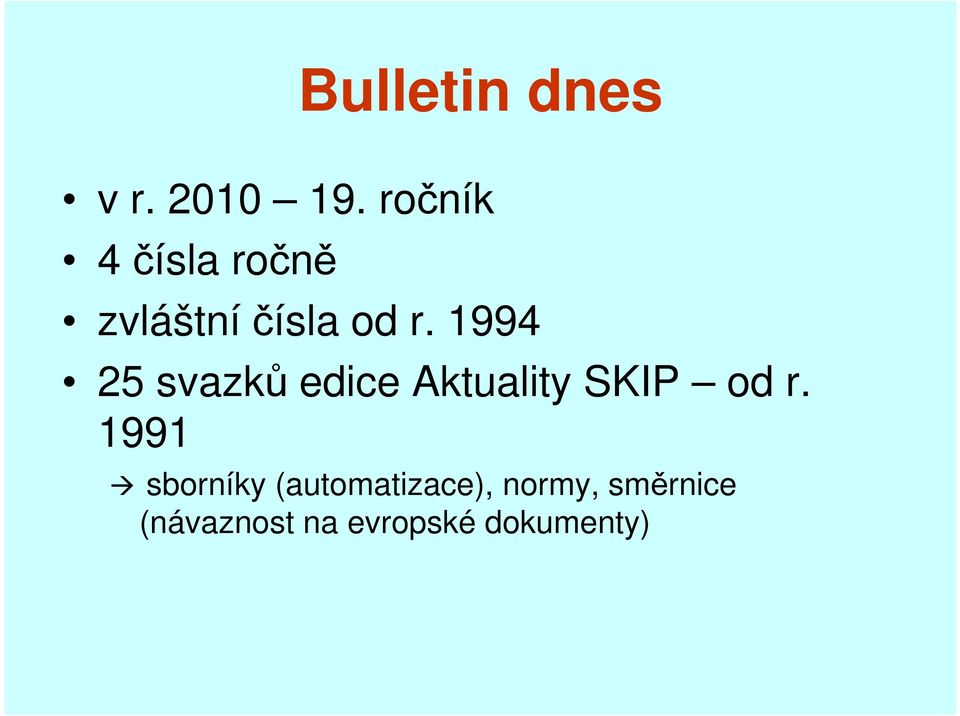 Bulletin dnes

• v r. 2010 – 19. ročník
• 4 čísla ročně
• zvláštní čísla od r. 1994
• 25 svazků edice Aktuality SKIP – od r. 1991

→ sborníky (automatizace), normy, směrnice (návaznost na evropské dokumenty)